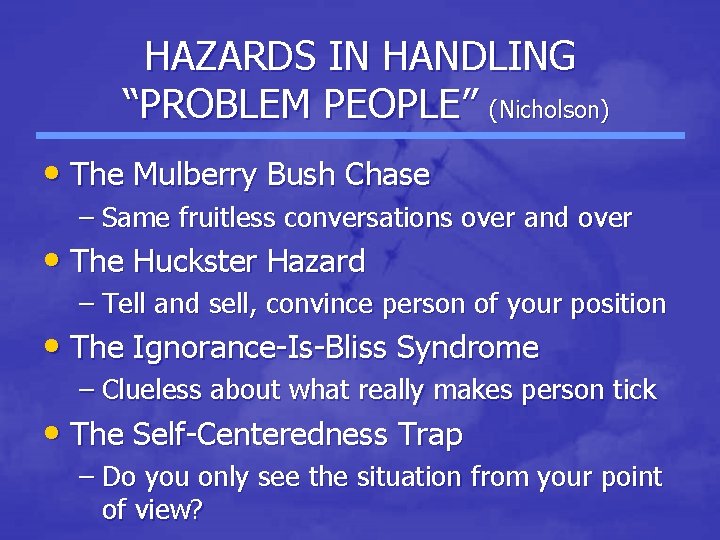 HAZARDS IN HANDLING "PROBLEM PEOPLE" (Nicholson)

• The Mulberry Bush Chase
– Same fruitless conversations over and over
• The Huckster Hazard
– Tell and sell, convince person of your position
• The Ignorance-Is-Bliss Syndrome
– Clueless about what really makes person tick
• The Self-Centeredness Trap
– Do you only see the situation from your point of view?